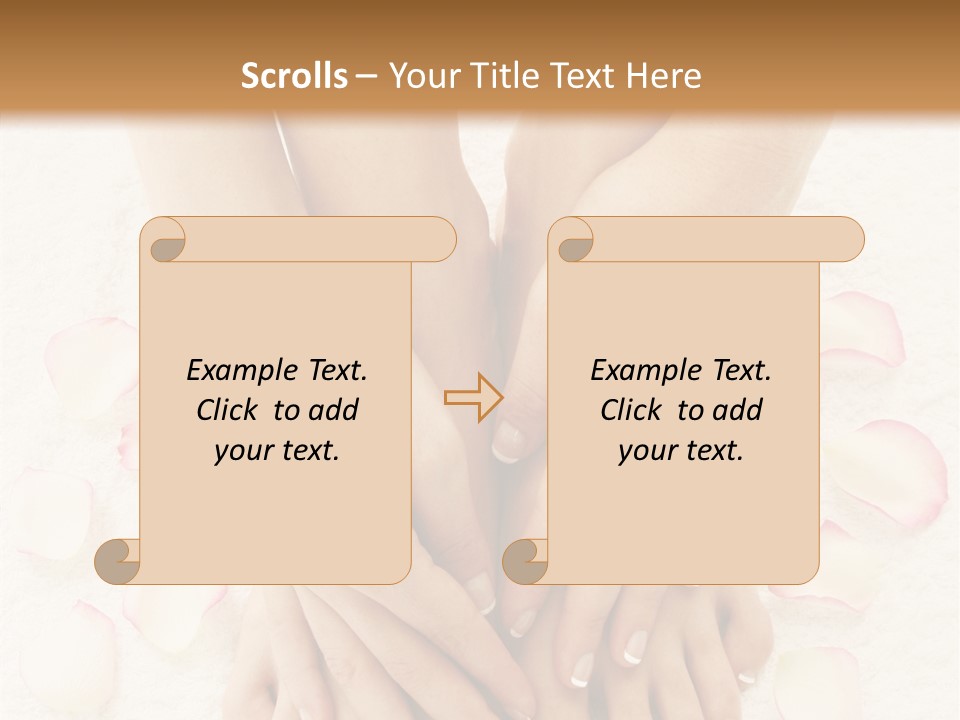 Scrolls – Your Title Text Here

Example Text. Click to add your text.

Example Text. Click to add your text.